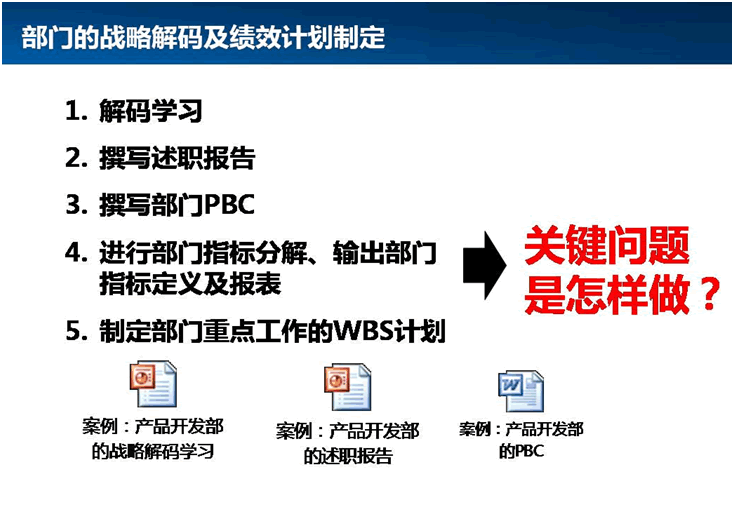 部门的战略解码及绩效计划制定

1. 解码学习

2. 撰写述职报告

3. 撰写部门PBC

4. 进行部门指标分解、输出部门指标定义及报表

5. 制定部门重点工作的WBS计划

关键问题是怎样做？

案例：产品开发部的战略解码学习

案例：产品开发部的述职报告

案例：产品开发部的PBC